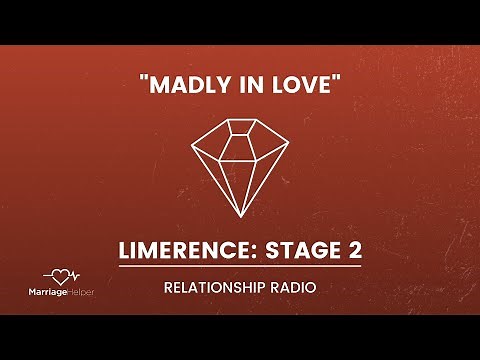 "MADLY IN LOVE"

LIMERENCE: STAGE 2

RELATIONSHIP RADIO

MarriageHelper